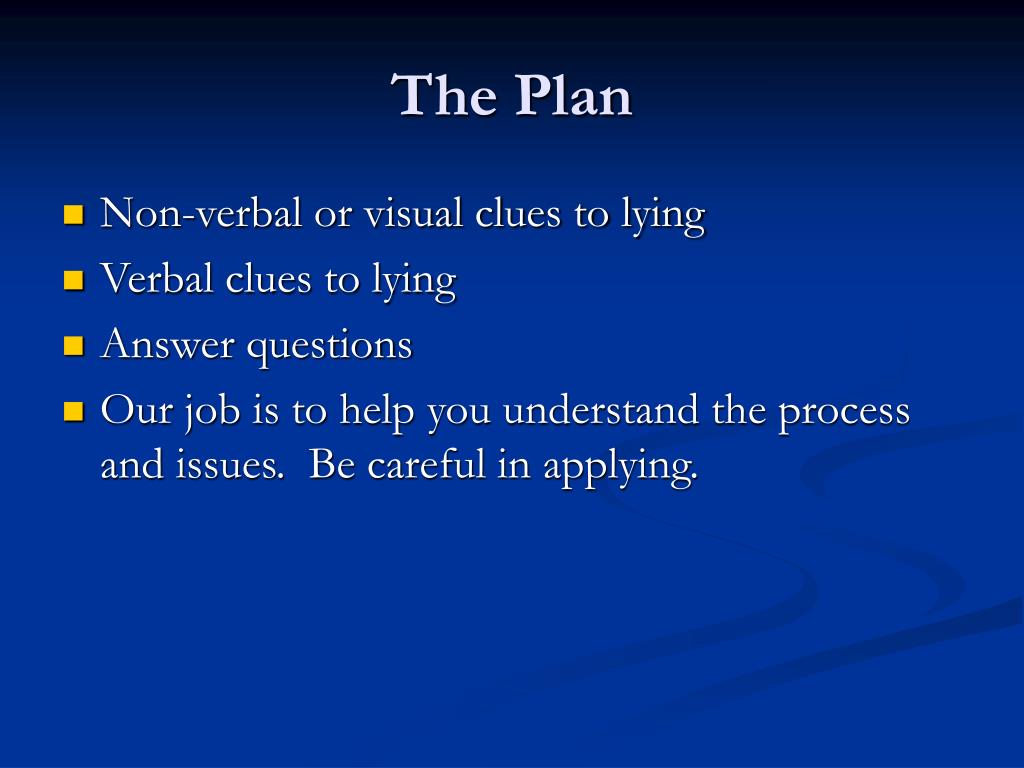 The Plan

- Non-verbal or visual clues to lying
- Verbal clues to lying
- Answer questions
- Our job is to help you understand the process and issues.  Be careful in applying.